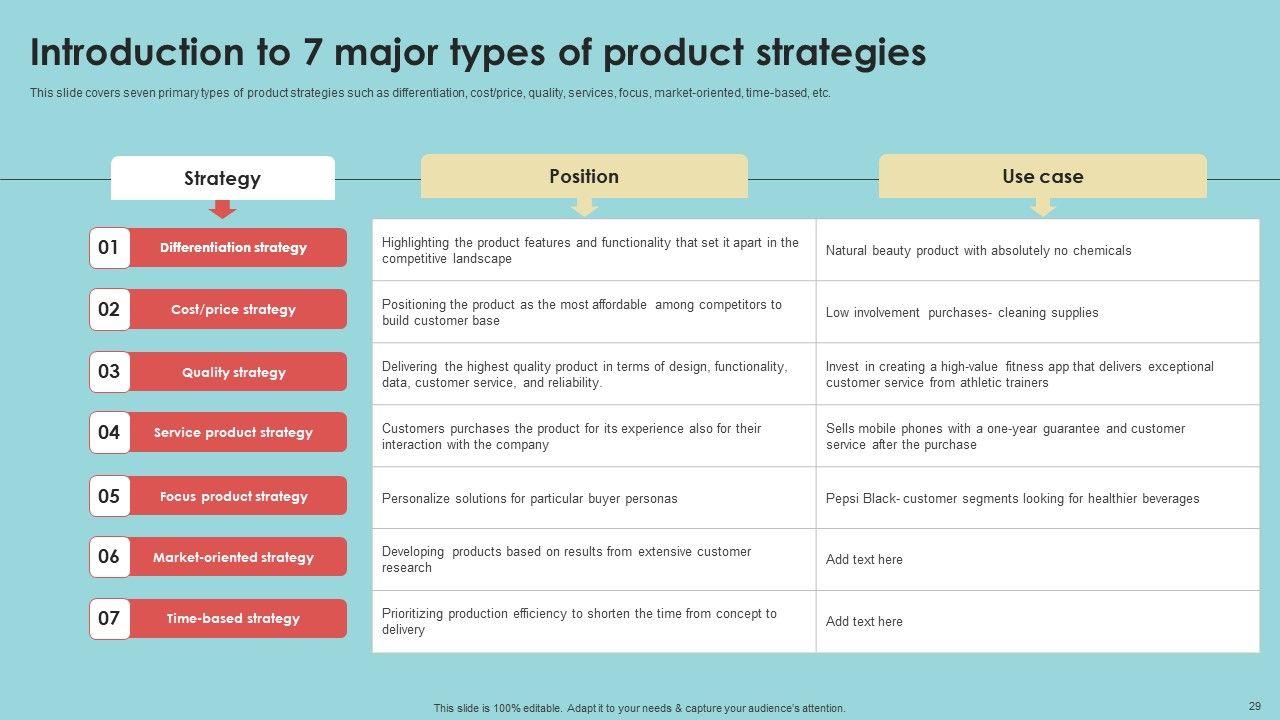 Introduction to 7 major types of product strategies

This slide covers seven primary types of product strategies such as differentiation, cost/price, quality, services, focus, market-oriented, time-based, etc.

| Strategy | Position | Use case |
|---|---|---|
| 01 Differentiation strategy | Highlighting the product features and functionality that set it apart in the competitive landscape | Natural beauty product with absolutely no chemicals |
| 02 Cost/price strategy | Positioning the product as the most affordable among competitors to build customer base | Low involvement purchases- cleaning supplies |
| 03 Quality strategy | Delivering the highest quality product in terms of design, functionality, data, customer service, and reliability. | Invest in creating a high-value fitness app that delivers exceptional customer service from athletic trainers |
| 04 Service product strategy | Customers purchases the product for its experience also for their interaction with the company | Sells mobile phones with a one-year guarantee and customer service after the purchase |
| 05 Focus product strategy | Personalize solutions for particular buyer personas | Pepsi Black- customer segments looking for healthier beverages |
| 06 Market-oriented strategy | Developing products based on results from extensive customer research | Add text here |
| 07 Time-based strategy | Prioritizing production efficiency to shorten the time from concept to delivery | Add text here |

This slide is 100% editable. Adapt it to your needs & capture your audience's attention.

29